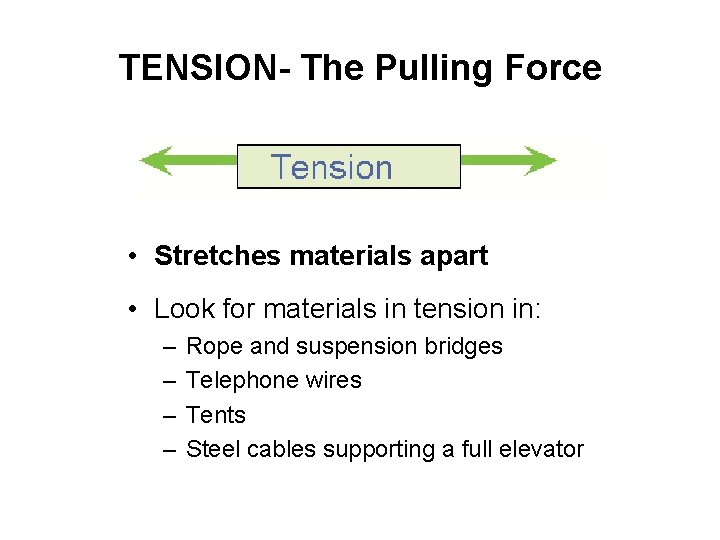 TENSION- The Pulling Force

Tension

• Stretches materials apart

• Look for materials in tension in:
– Rope and suspension bridges
– Telephone wires
– Tents
– Steel cables supporting a full elevator